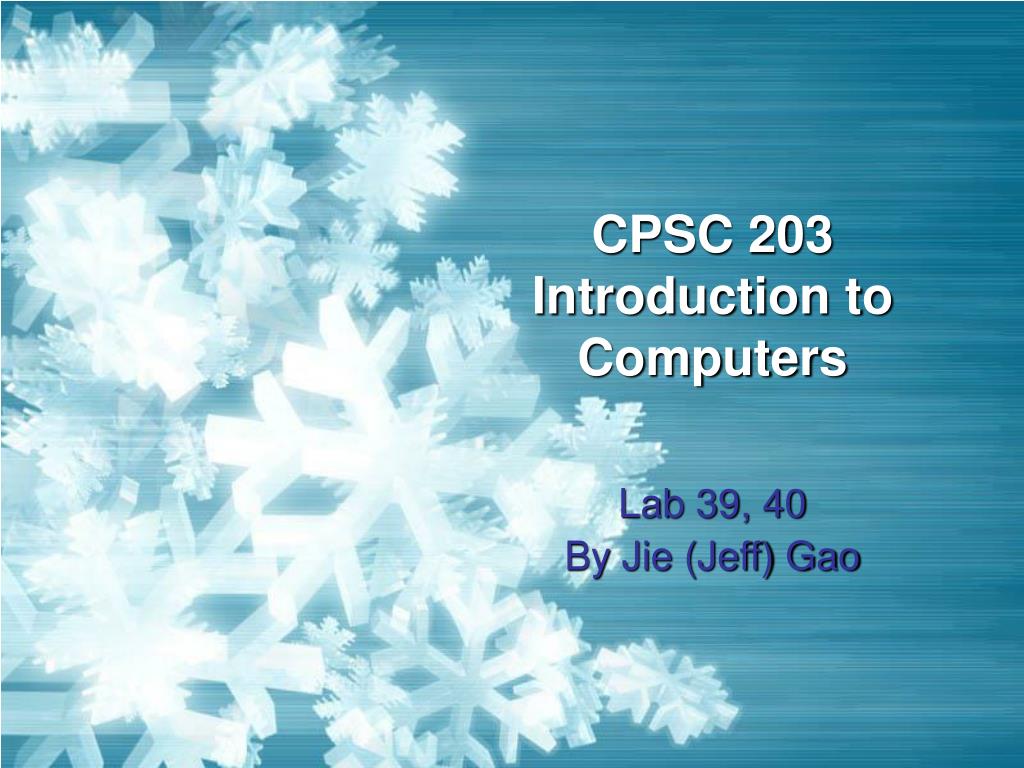 CPSC 203 Introduction to Computers

Lab 39, 40
By Jie (Jeff) Gao